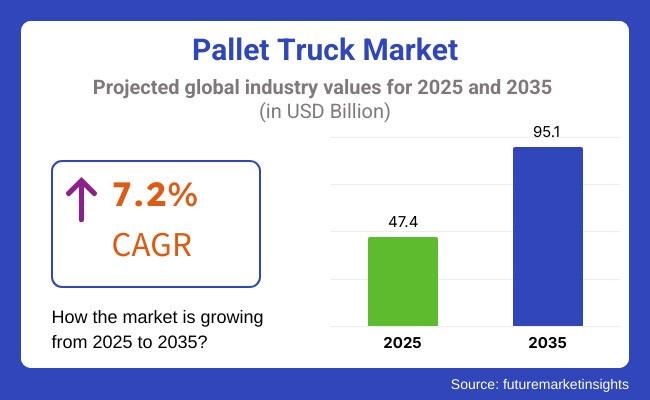 Pallet Truck Market

Projected global industry values for 2025 and 2035
(in USD Billion)

7.2%
CAGR

How the market is growing from 2025 to 2035?

47.4

95.1

2025

2035

Source: futuremarketinsights